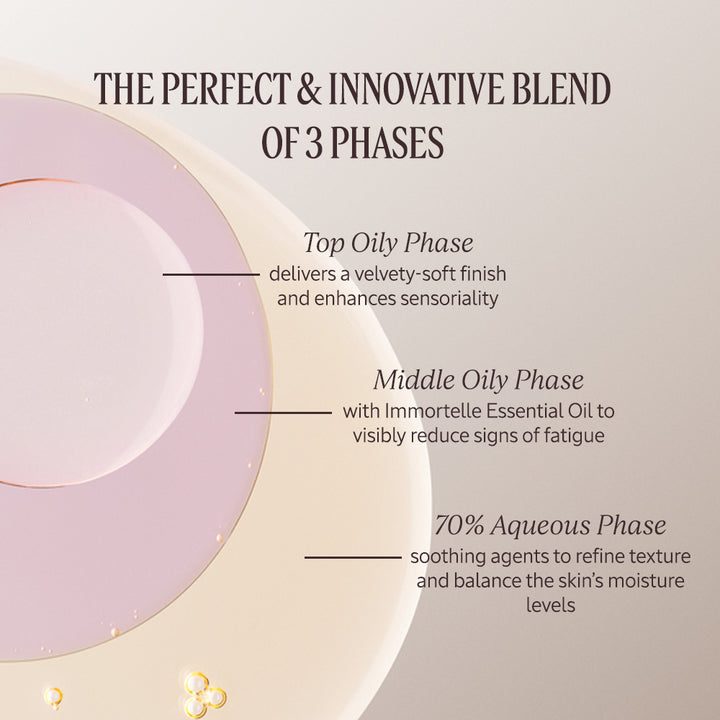 THE PERFECT & INNOVATIVE BLEND OF 3 PHASES

Top Oily Phase
delivers a velvety-soft finish and enhances sensoriality

Middle Oily Phase
with Immortelle Essential Oil to visibly reduce signs of fatigue

70% Aqueous Phase
soothing agents to refine texture and balance the skin's moisture levels